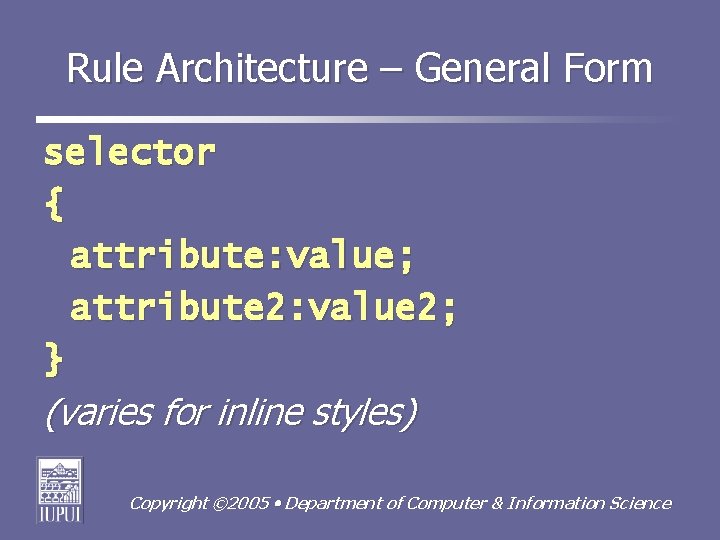 Rule Architecture – General Form

selector
{
attribute:value;
attribute2:value2;
}

(varies for inline styles)

IUPUI

Copyright ©2005 • Department of Computer & Information Science